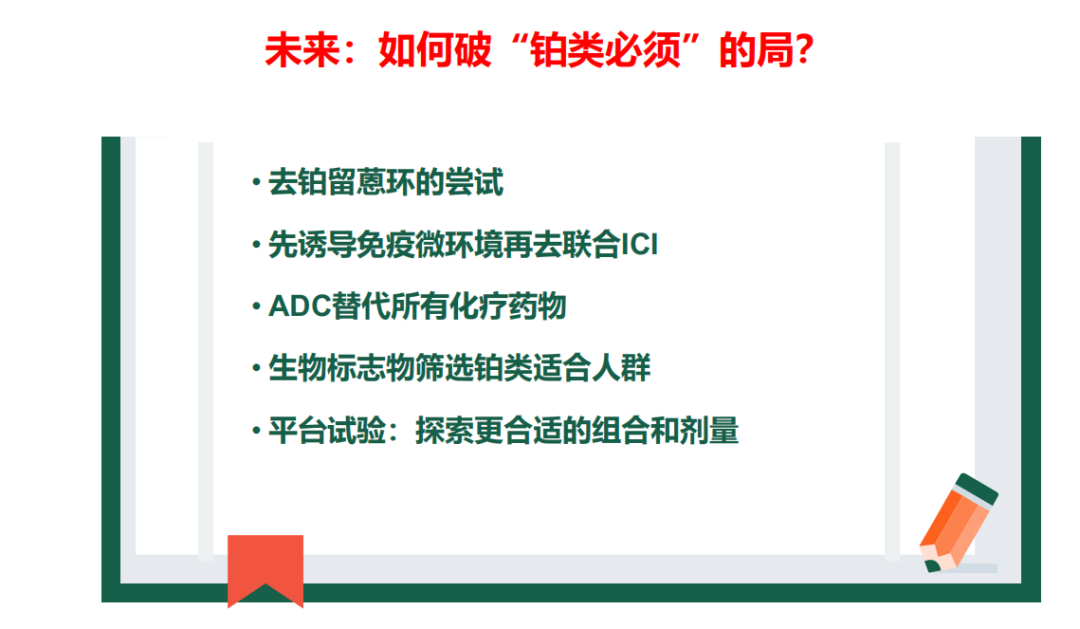 未来：如何破“铂类必须”的局？

• 去铂留蒽环的尝试

• 先诱导免疫微环境再去联合ICI

• ADC替代所有化疗药物

• 生物标志物筛选铂类适合人群

• 平台试验：探索更合适的组合和剂量